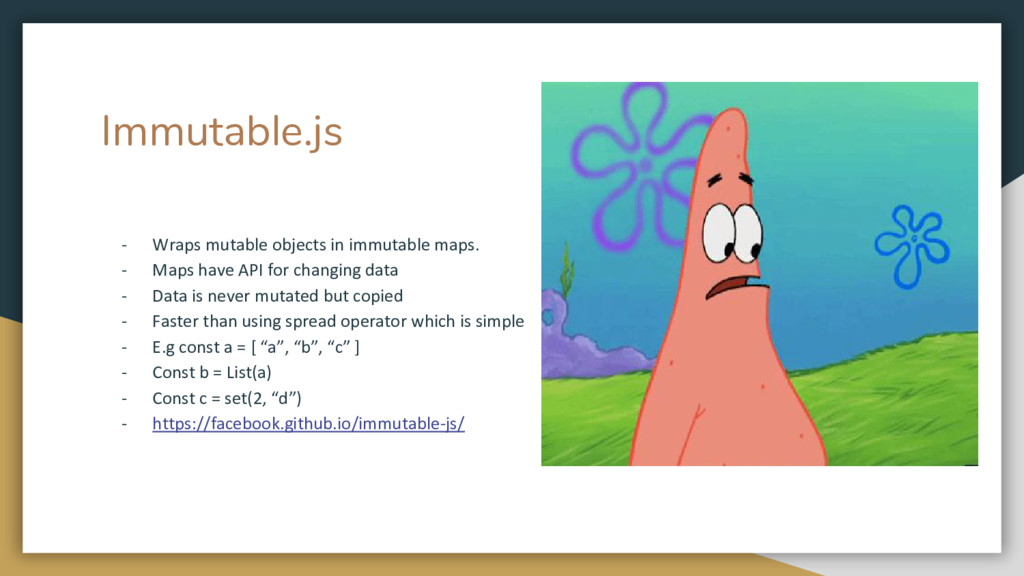 Immutable.js

- Wraps mutable objects in immutable maps.
- Maps have API for changing data
- Data is never mutated but copied
- Faster than using spread operator which is simple
- E.g const a = [ “a”, “b”, “c” ]
- Const b = List(a)
- Const c = set(2, “d”)
- https://facebook.github.io/immutable-js/